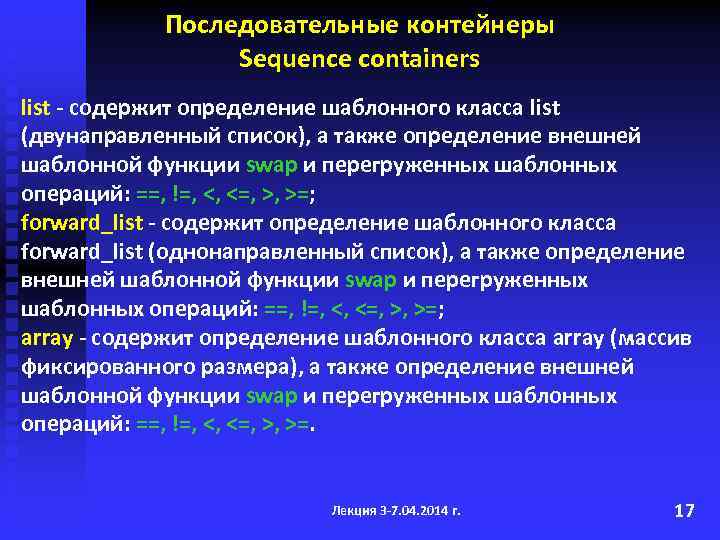 Последовательные контейнеры
Sequence containers

list - содержит определение шаблонного класса list (двунаправленный список), а также определение внешней шаблонной функции swap и перегруженных шаблонных операций: ==, !=, <, <=, >, >=;
forward_list - содержит определение шаблонного класса forward_list (однонаправленный список), а также определение внешней шаблонной функции swap и перегруженных шаблонных операций: ==, !=, <, <=, >, >=;
array - содержит определение шаблонного класса array (массив фиксированного размера), а также определение внешней шаблонной функции swap и перегруженных шаблонных операций: ==, !=, <, <=, >, >=.

Лекция 3-7.04.2014 г.

17